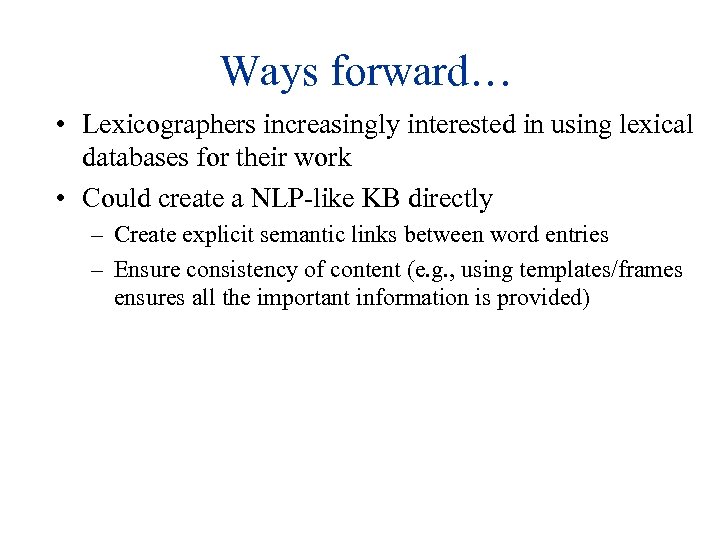 Ways forward…

• Lexicographers increasingly interested in using lexical databases for their work

• Could create a NLP-like KB directly

– Create explicit semantic links between word entries

– Ensure consistency of content (e.g., using templates/frames ensures all the important information is provided)